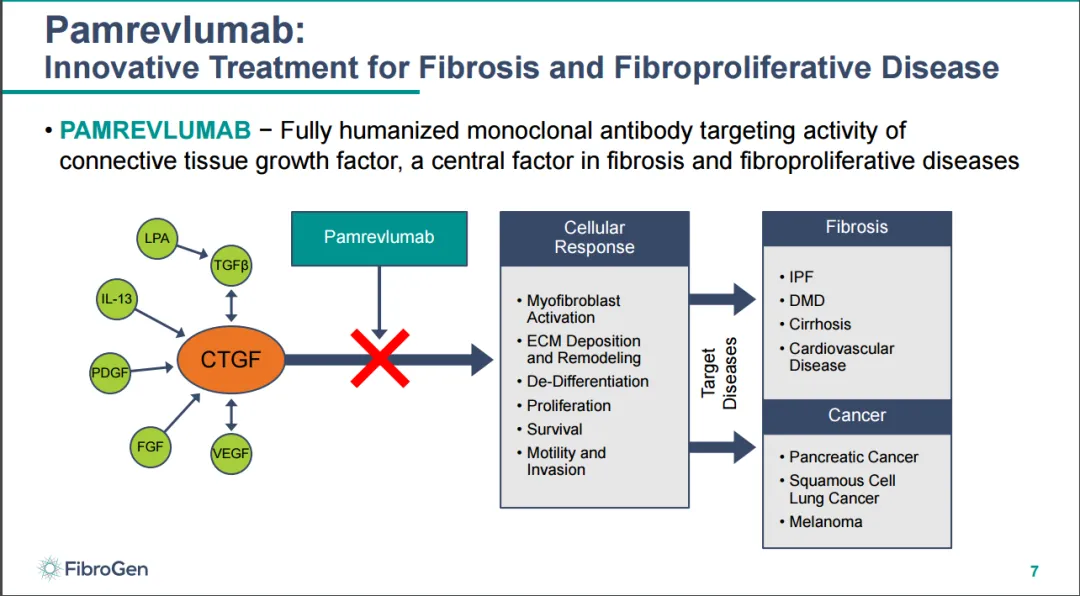 Pamrevlumab:
Innovative Treatment for Fibrosis and Fibroproliferative Disease

• PAMREVLUMAB − Fully humanized monoclonal antibody targeting activity of connective tissue growth factor, a central factor in fibrosis and fibroproliferative diseases

LPA
TGFβ
IL-13
PDGF
CTGF
FGF
VEGF

Pamrevlumab

Cellular Response
• Myofibroblast Activation
• ECM Deposition and Remodeling
• De-Differentiation
• Proliferation
• Survival
• Motility and Invasion

Target Diseases

Fibrosis
• IPF
• DMD
• Cirrhosis
• Cardiovascular Disease

Cancer
• Pancreatic Cancer
• Squamous Cell Lung Cancer
• Melanoma

FibroGen

7